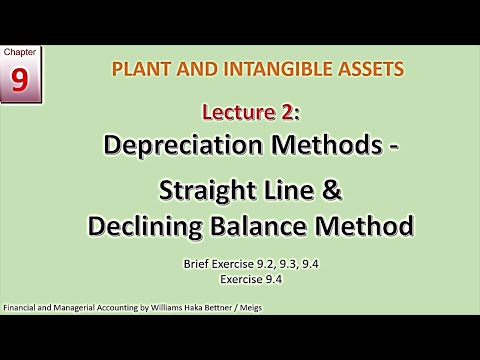 Chapter
9

PLANT AND INTANGIBLE ASSETS

Lecture 2:
Depreciation Methods -
Straight Line &
Declining Balance Method

Brief Exercise 9.2, 9.3, 9.4
Exercise 9.4

Financial and Managerial Accounting by Williams Haka Bettner / Meigs